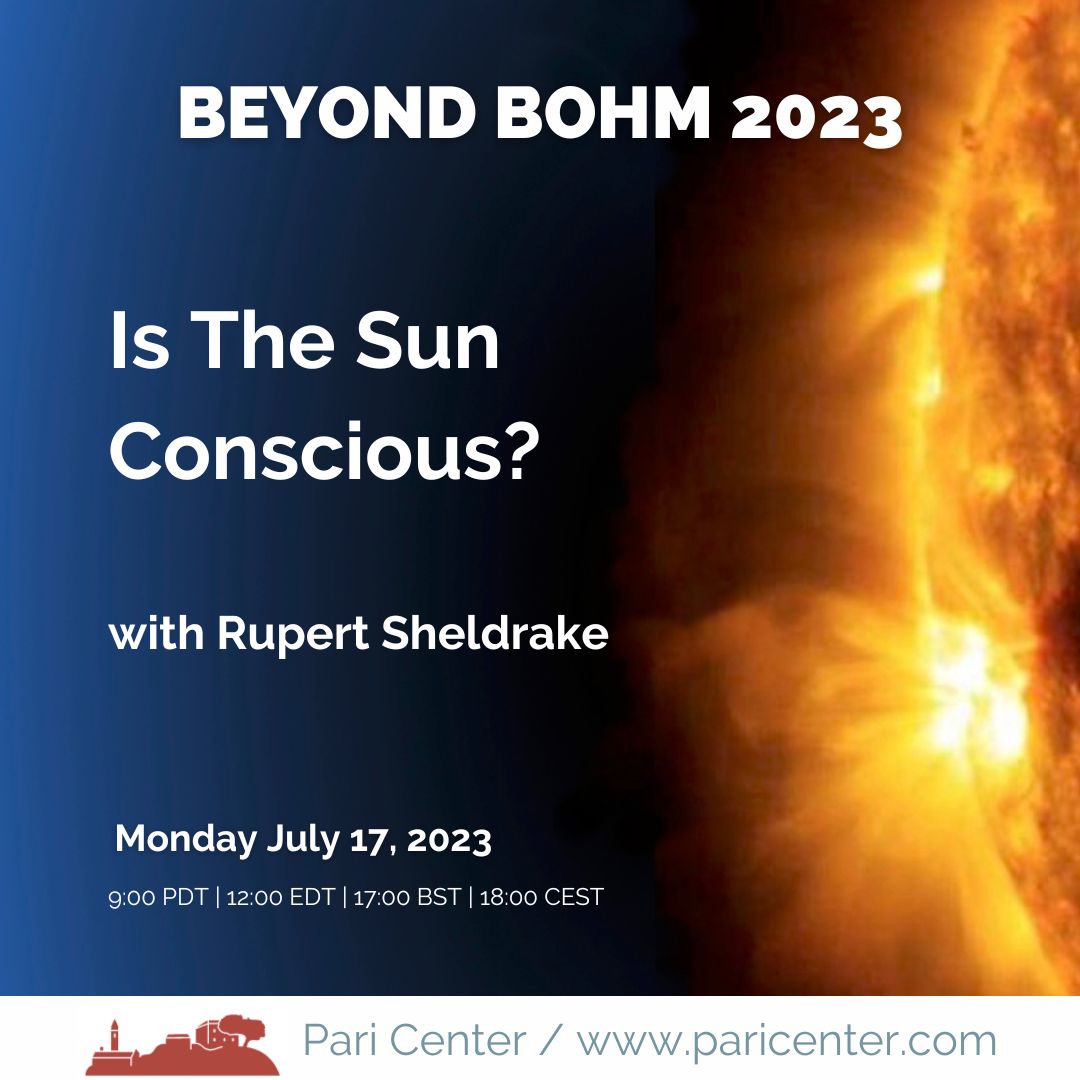 BEYOND BOHM 2023

Is The Sun Conscious?

with Rupert Sheldrake

Monday July 17, 2023

9:00 PDT | 12:00 EDT | 17:00 BST | 18:00 CEST

Pari Center / www.paricenter.com